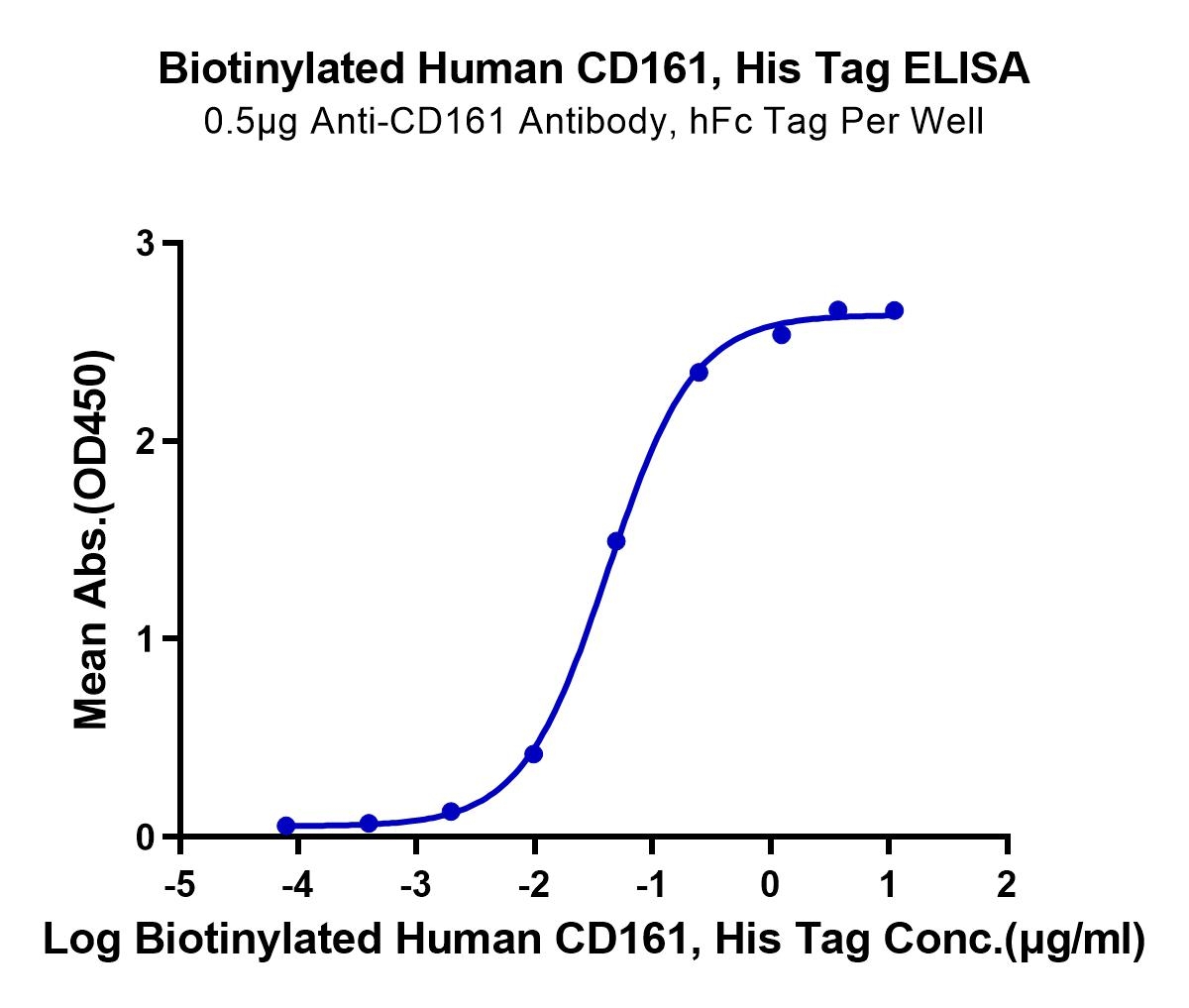 Biotinylated Human CD161, His Tag ELISA
0.5μg Anti-CD161 Antibody, hFc Tag Per Well

Mean Abs.(OD450)

3
2
1
0

-5
-4
-3
-2
-1
0
1
2

Log Biotinylated Human CD161, His Tag Conc.(μg/ml)